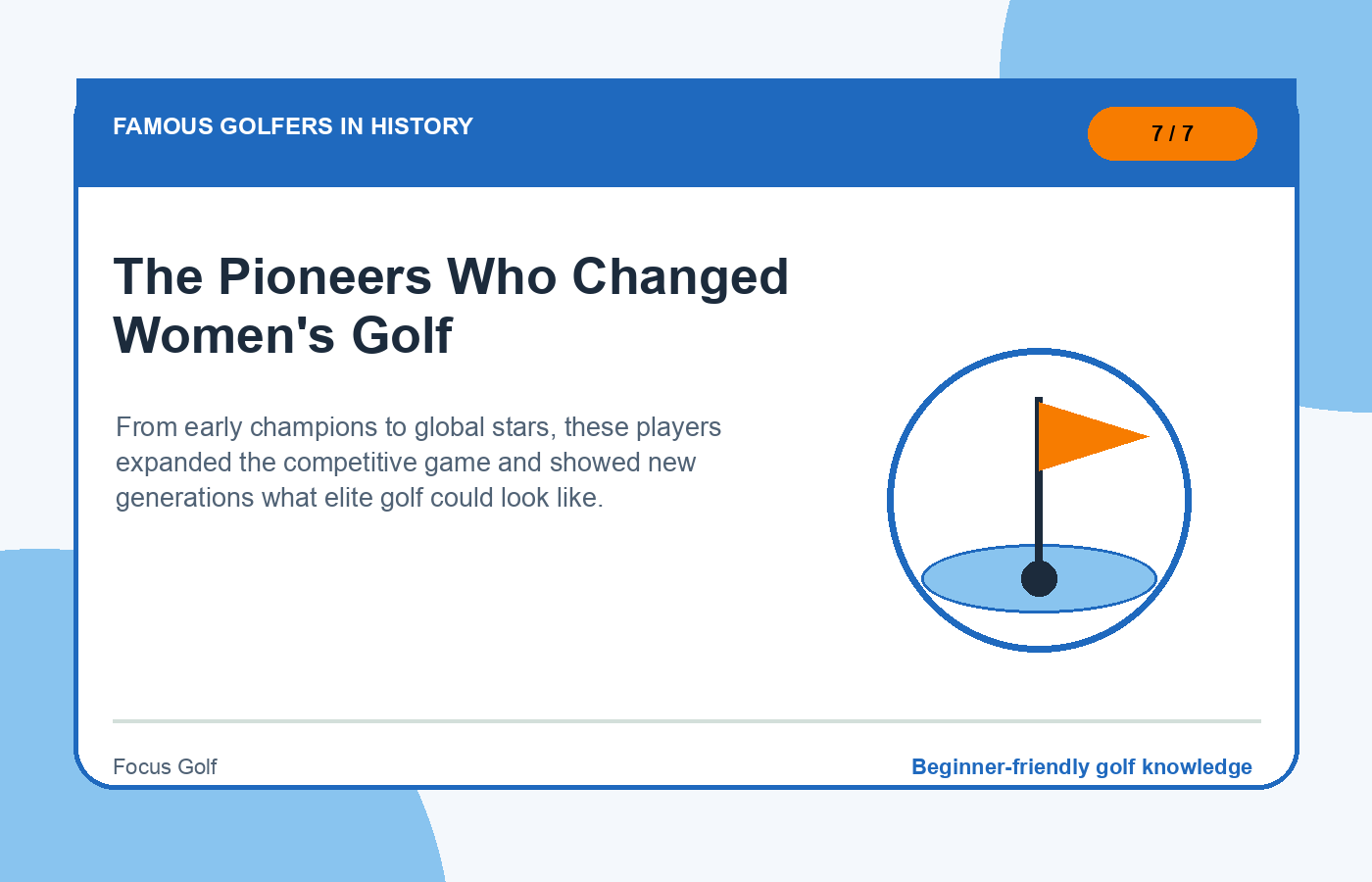 FAMOUS GOLFERS IN HISTORY

7 / 7

The Pioneers Who Changed Women's Golf

From early champions to global stars, these players expanded the competitive game and showed new generations what elite golf could look like.

Focus Golf

Beginner-friendly golf knowledge